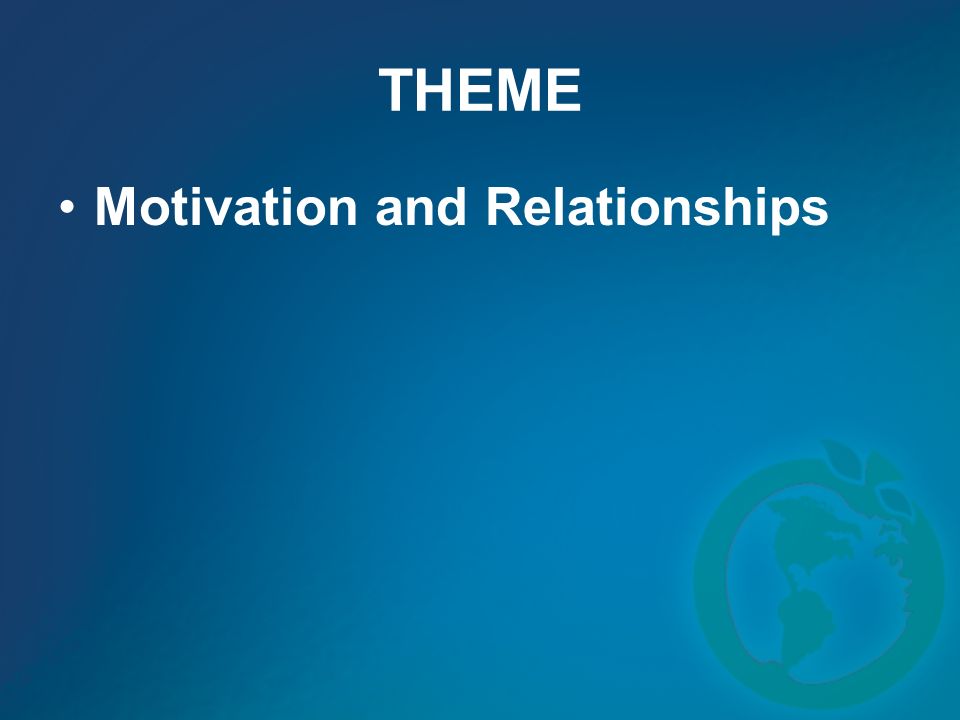 THEME

• Motivation and Relationships